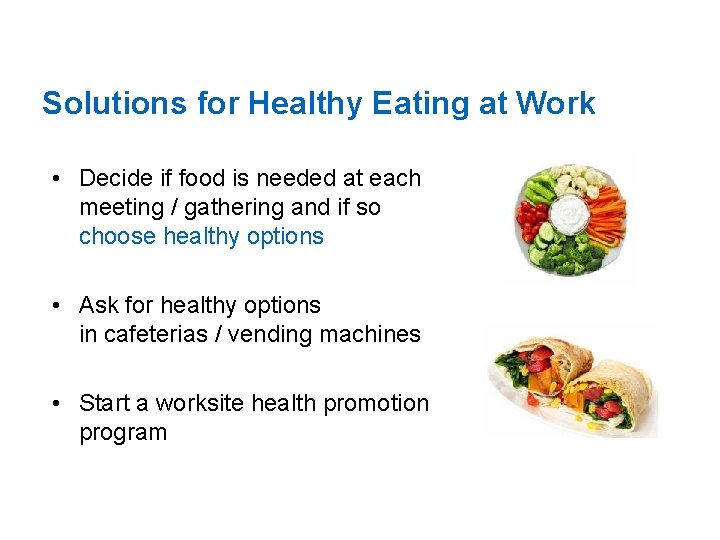 Solutions for Healthy Eating at Work

• Decide if food is needed at each meeting / gathering and if so choose healthy options

• Ask for healthy options in cafeterias / vending machines

• Start a worksite health promotion program